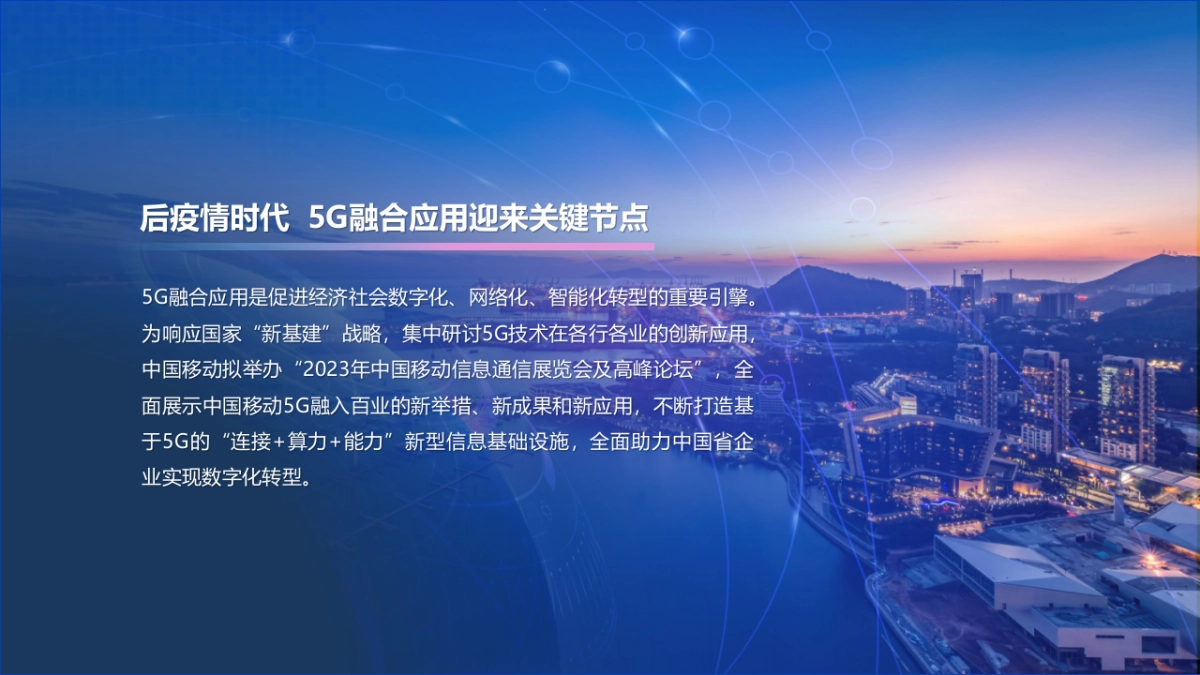 后疫情时代  5G融合应用迎来关键节点

5G融合应用是促进经济社会数字化、网络化、智能化转型的重要引擎。为响应国家“新基建”战略，集中研讨5G技术在各行各业的创新应用，中国移动拟举办“2023年中国移动信息通信展览会及高峰论坛”，全面展示中国移动5G融入百业的新举措、新成果和新应用，不断打造基于5G的“连接+算力+能力”新型信息基础设施，全面助力中国省企业实现数字化转型。